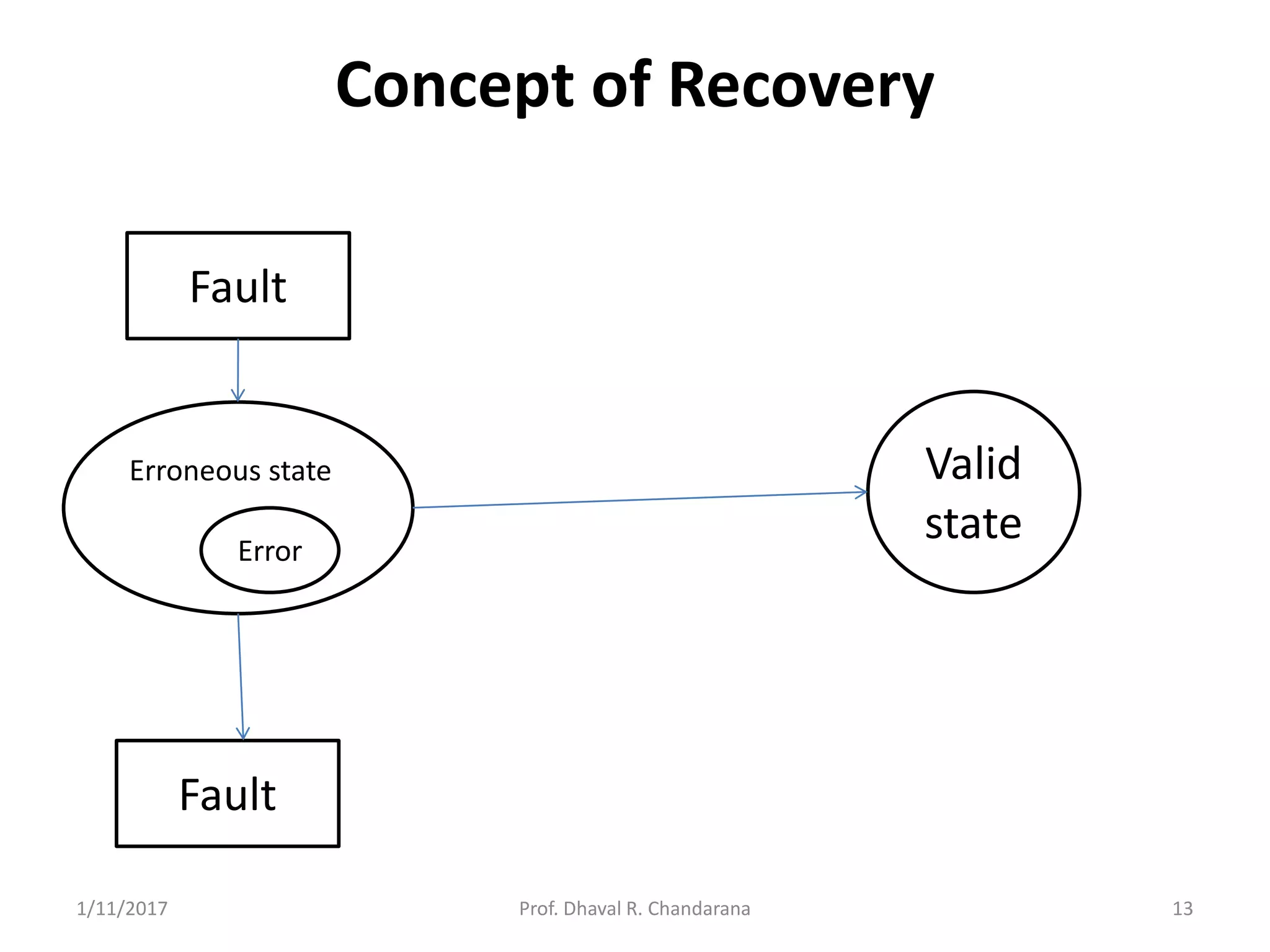 Concept of Recovery

Fault

Erroneous state

Error

Valid state

Fault

1/11/2017

Prof. Dhaval R. Chandarana

13